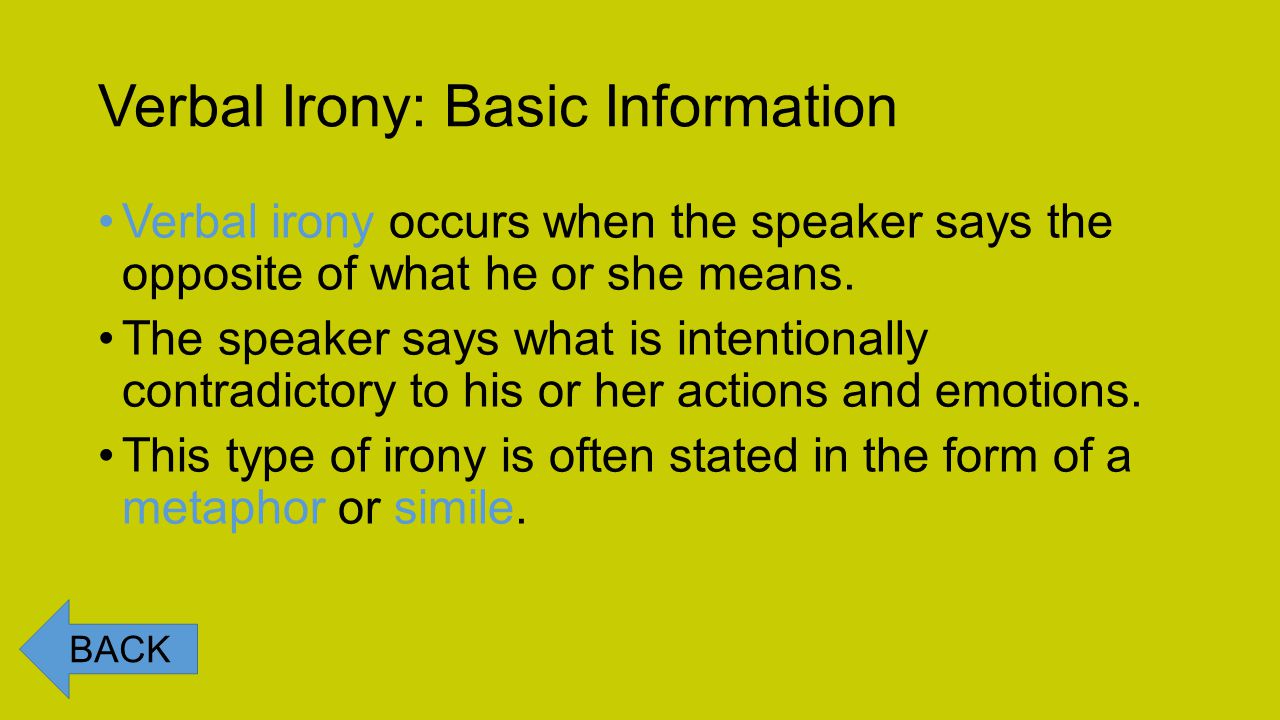 Verbal Irony: Basic Information

• Verbal irony occurs when the speaker says the opposite of what he or she means.

• The speaker says what is intentionally contradictory to his or her actions and emotions.

• This type of irony is often stated in the form of a metaphor or simile.

BACK